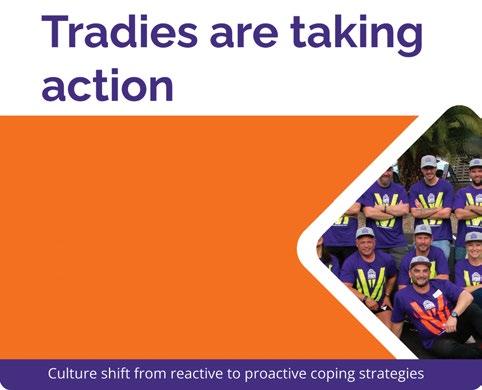 Tradies are taking action

Culture shift from reactive to proactive coping strategies